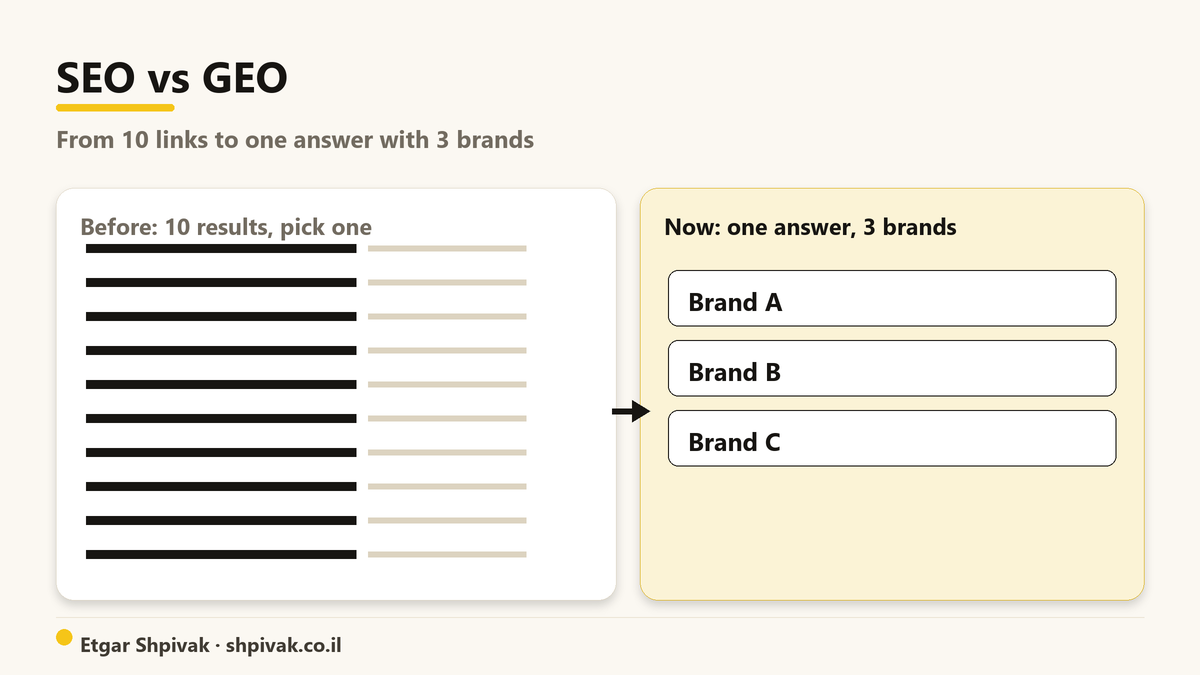 SEO vs GEO

From 10 links to one answer with 3 brands

Before: 10 results, pick one

Now: one answer, 3 brands

Brand A

Brand B

Brand C

Etgar Shpivak · shpivak.co.il